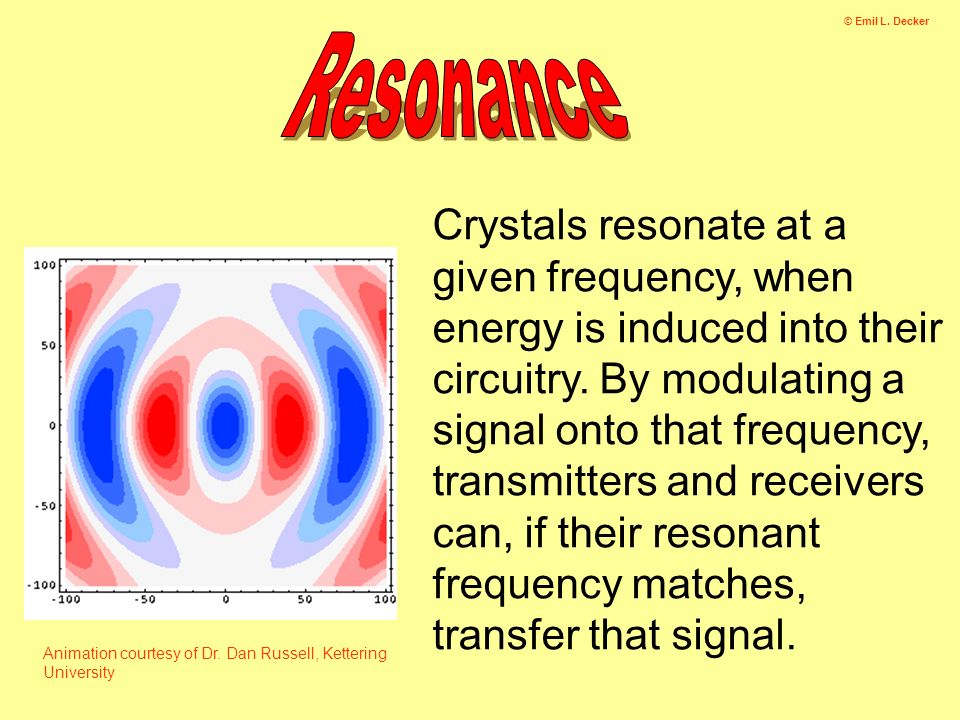 © Emil L. Decker

Resonance

100
50
0
-50
-100
-100 -50 0 50 100

Animation courtesy of Dr. Dan Russell, Kettering University

Crystals resonate at a given frequency, when energy is induced into their circuitry. By modulating a signal onto that frequency, transmitters and receivers can, if their resonant frequency matches, transfer that signal.